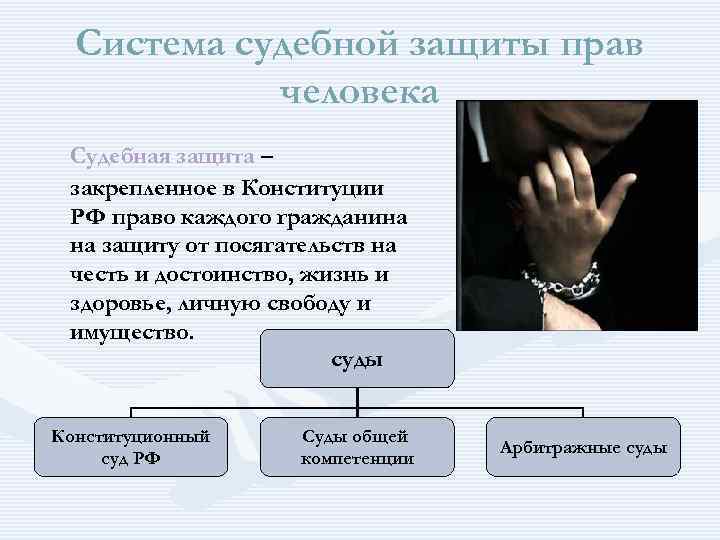 Система судебной защиты прав человека

Судебная защита – закрепленное в Конституции РФ право каждого гражданина на защиту от посягательств на честь и достоинство, жизнь и здоровье, личную свободу и имущество.

суды

Конституционный суд РФ

Суды общей компетенции

Арбитражные суды